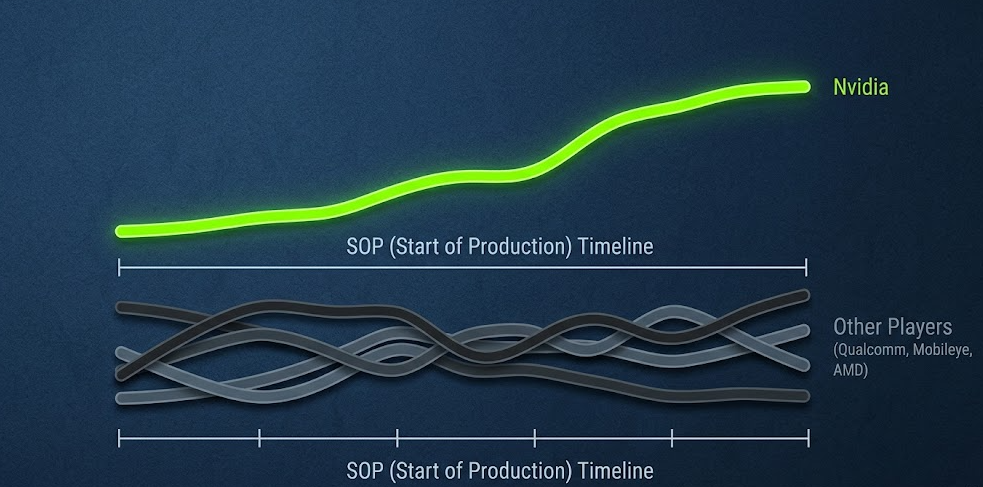 Nvidia

SOP (Start of Production) Timeline

Other Players (Qualcomm, Mobileye, AMD)

SOP (Start of Production) Timeline